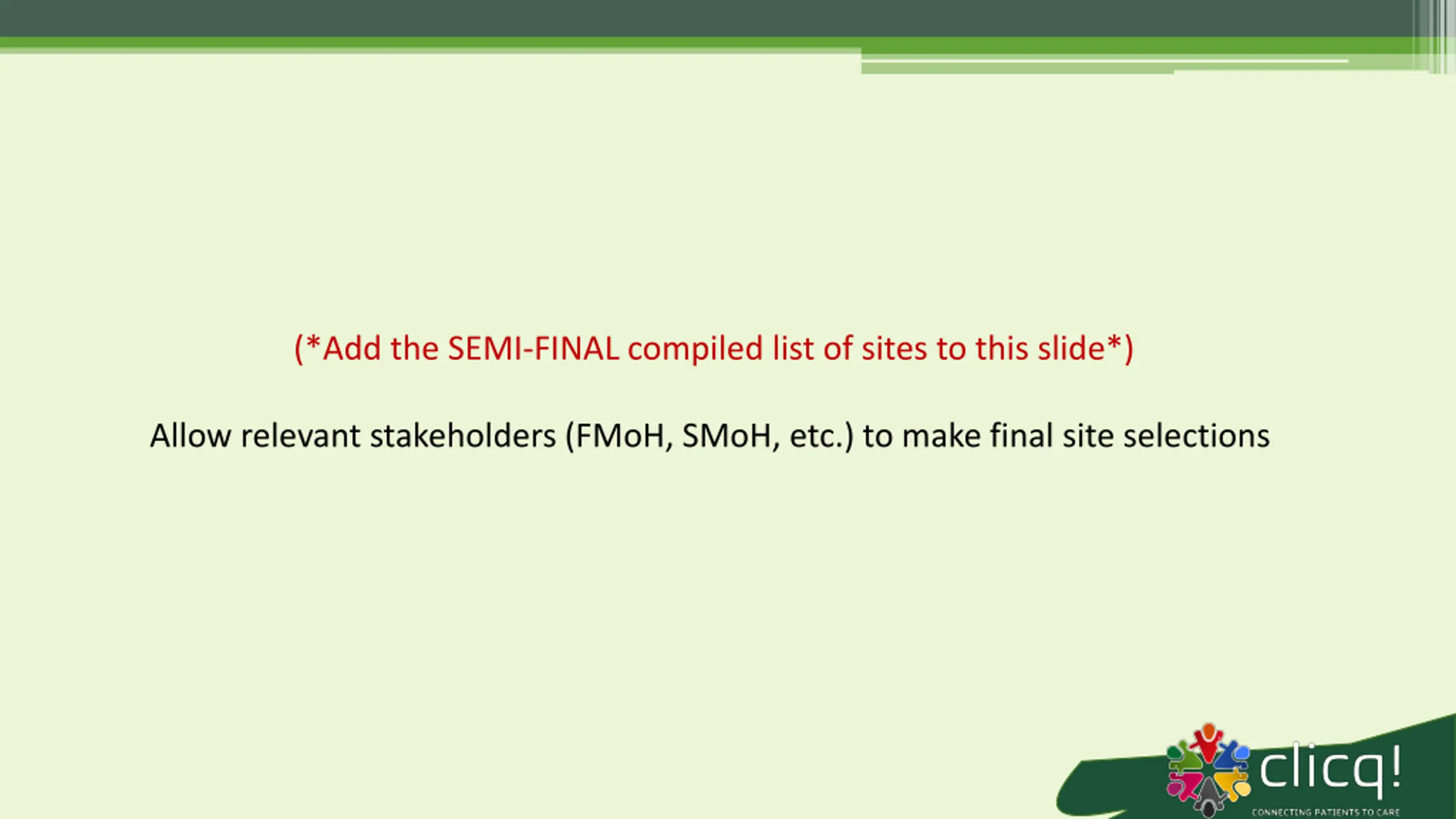 (*Add the SEMI-FINAL compiled list of sites to this slide*)

Allow relevant stakeholders (FMoH, SMoH, etc.) to make final site selections

clicq!
CONNECTING PATIENTS TO CARE